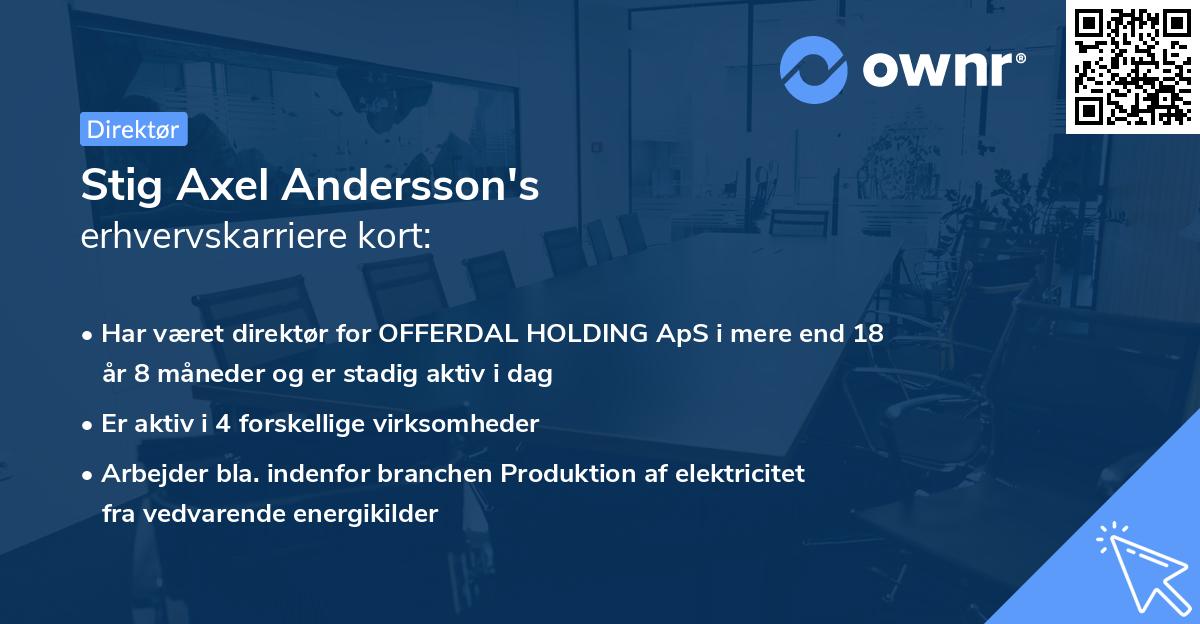 ownr®

Direktør

Stig Axel Andersson's
erhvervskarriere kort:

• Har været direktør for OFFERDAL HOLDING ApS i mere end 18 år 8 måneder og er stadig aktiv i dag
• Er aktiv i 4 forskellige virksomheder
• Arbejder bla. indenfor branchen Produktion af elektricitet fra vedvarende energikilder